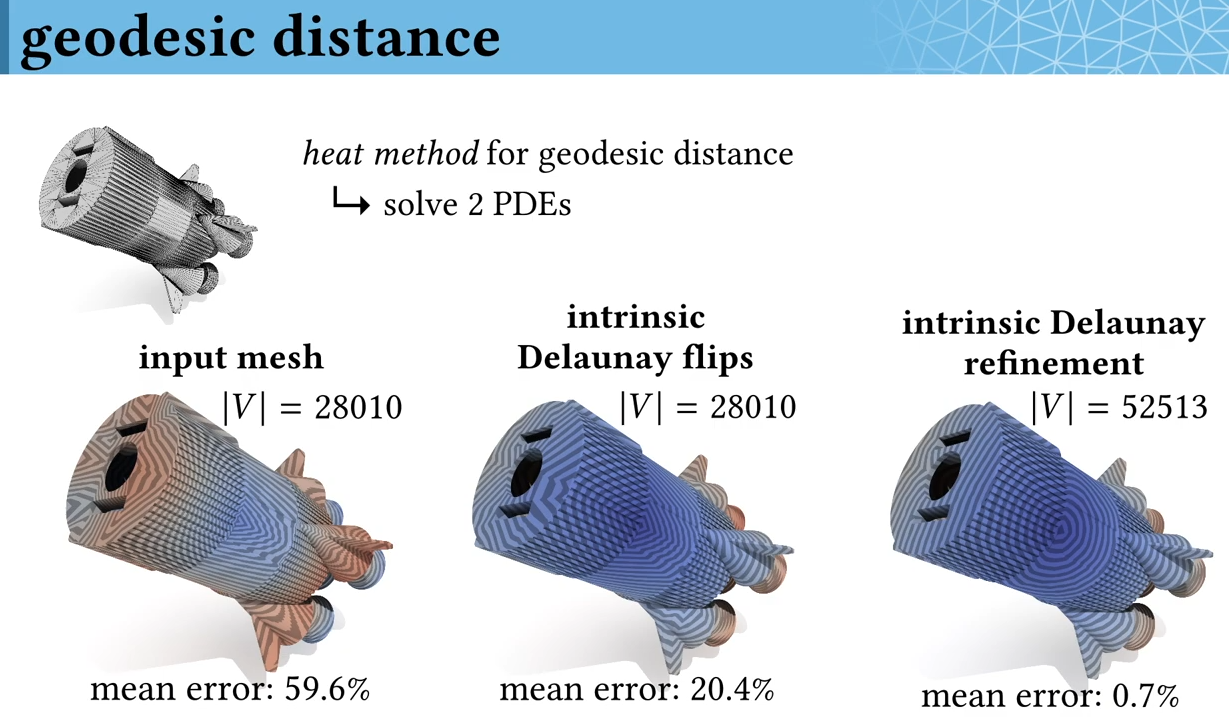 geodesic distance

heat method for geodesic distance
↳ solve 2 PDEs

input mesh
$|V| = 28010$

mean error: 59.6%

intrinsic Delaunay flips
$|V| = 28010$

mean error: 20.4%

intrinsic Delaunay refinement
$|V| = 52513$

mean error: 0.7%